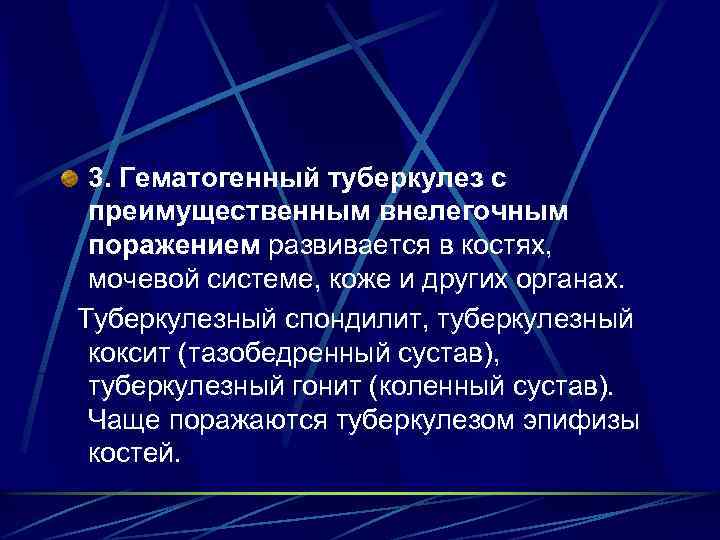 3. Гематогенный туберкулез с преимущественным внелегочным поражением развивается в костях, мочевой системе, коже и других органах.

Туберкулезный спондилит, туберкулезный коксит (тазобедренный сустав), туберкулезный гонит (коленный сустав). Чаще поражаются туберкулезом эпифизы костей.